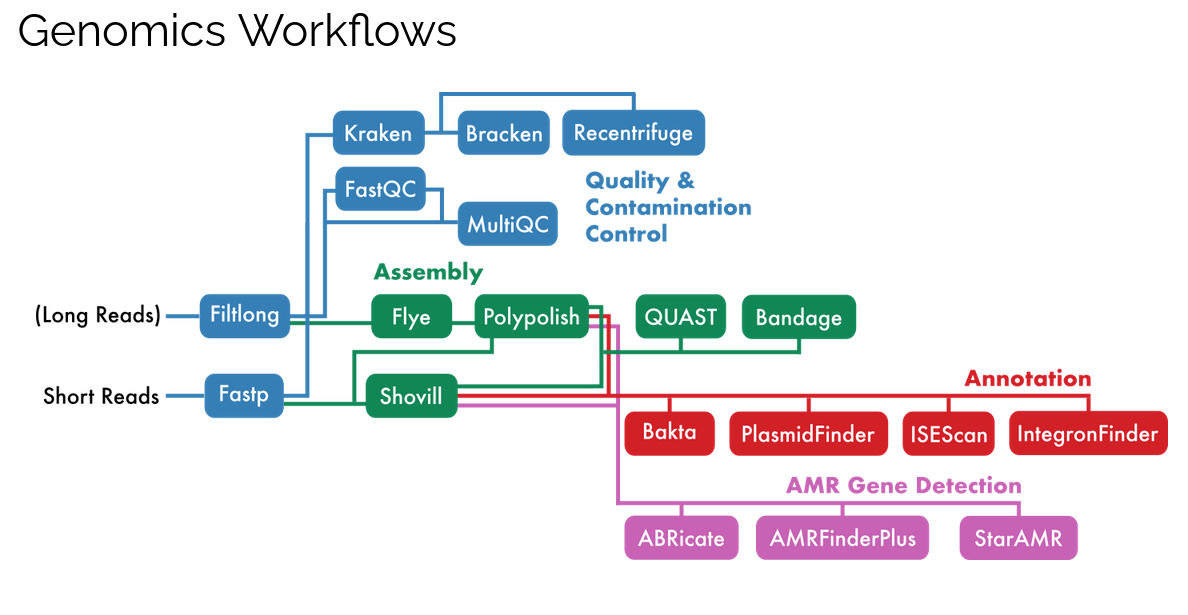 Genomics Workflows

Kraken
Bracken
Recentrifuge
FastQC
MultiQC
Quality & Contamination Control

Assembly
(Long Reads)
Filtlong
Flye
Polypolish
QUAST
Bandage
Short Reads
Fastp
Shovill

Annotation
Bakta
PlasmidFinder
ISEScan
IntegronFinder

AMR Gene Detection
ABRicate
AMRFinderPlus
StarAMR